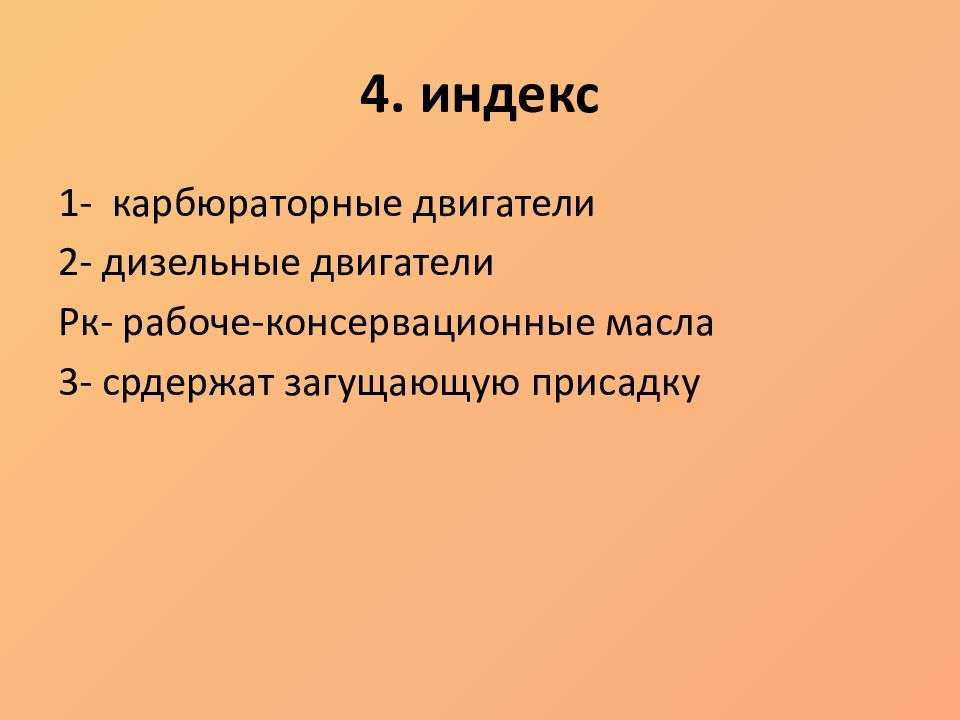 4. индекс

1- карбюраторные двигатели
2- дизельные двигатели
Рк- рабоче-консервационные масла
3- срдержат загущающую присадку